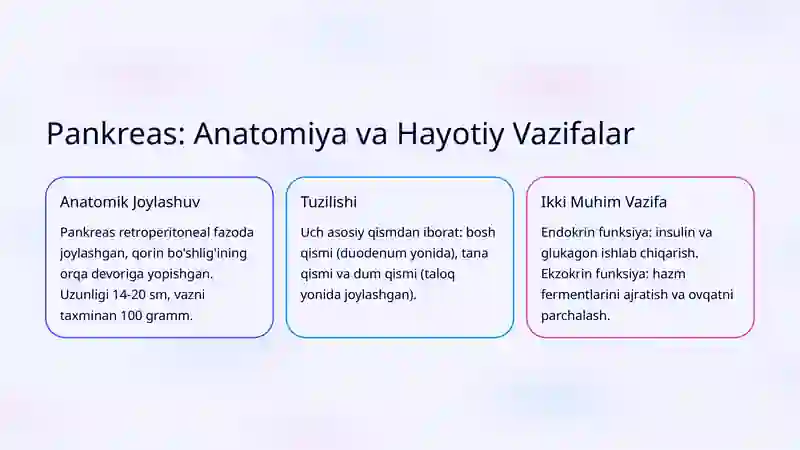 Pankreas: Anatomiya va Hayotiy Vazifalar

Anatomik Joylashuv

Pankreas retroperitoneal fazoda joylashgan, qorin bo'shlig'ining orqa devoriga yopishgan. Uzunligi 14-20 sm, vazni taxminan 100 gramm.

Tuzilishi

Uch asosiy qismdan iborat: bosh qismi (duodenum yonida), tana qismi va dum qismi (taloq yonida joylashgan).

Ikki Muhim Vazifa

Endokrin funksiya: insulin va glukagon ishlab chiqarish. Ekzokrin funksiya: hazm fermentlarini ajratish va ovqatni parchalash.